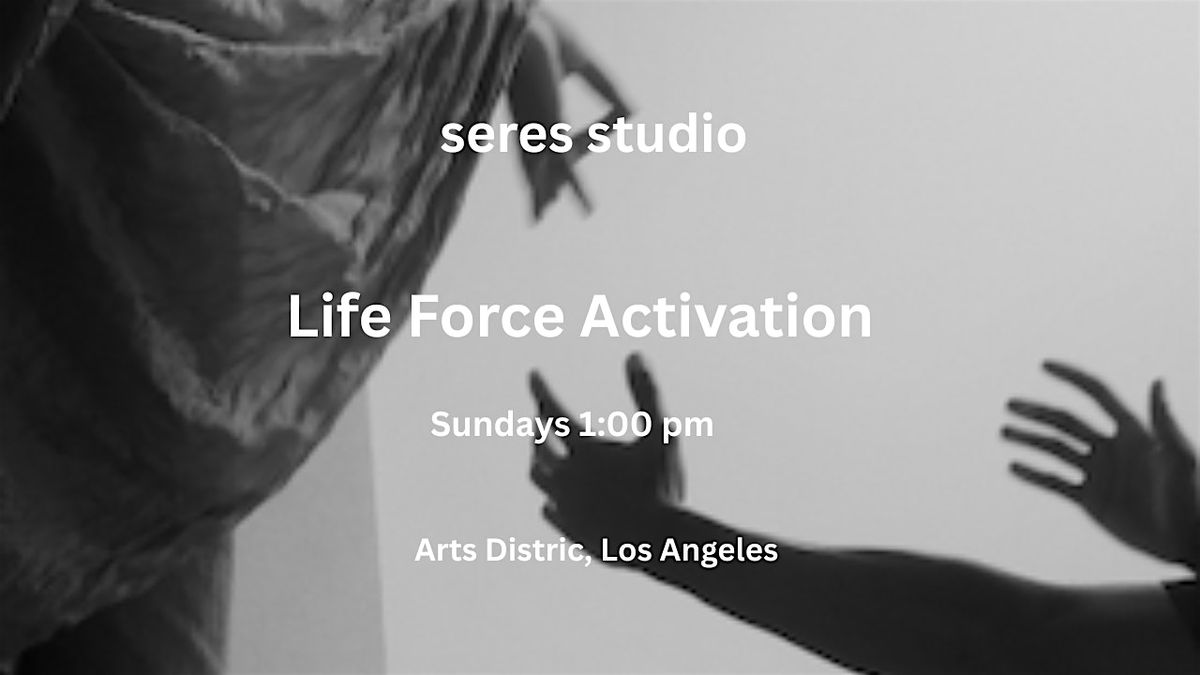 seres studio

Life Force Activation

Sundays 1:00 pm

Arts Distric, Los Angeles